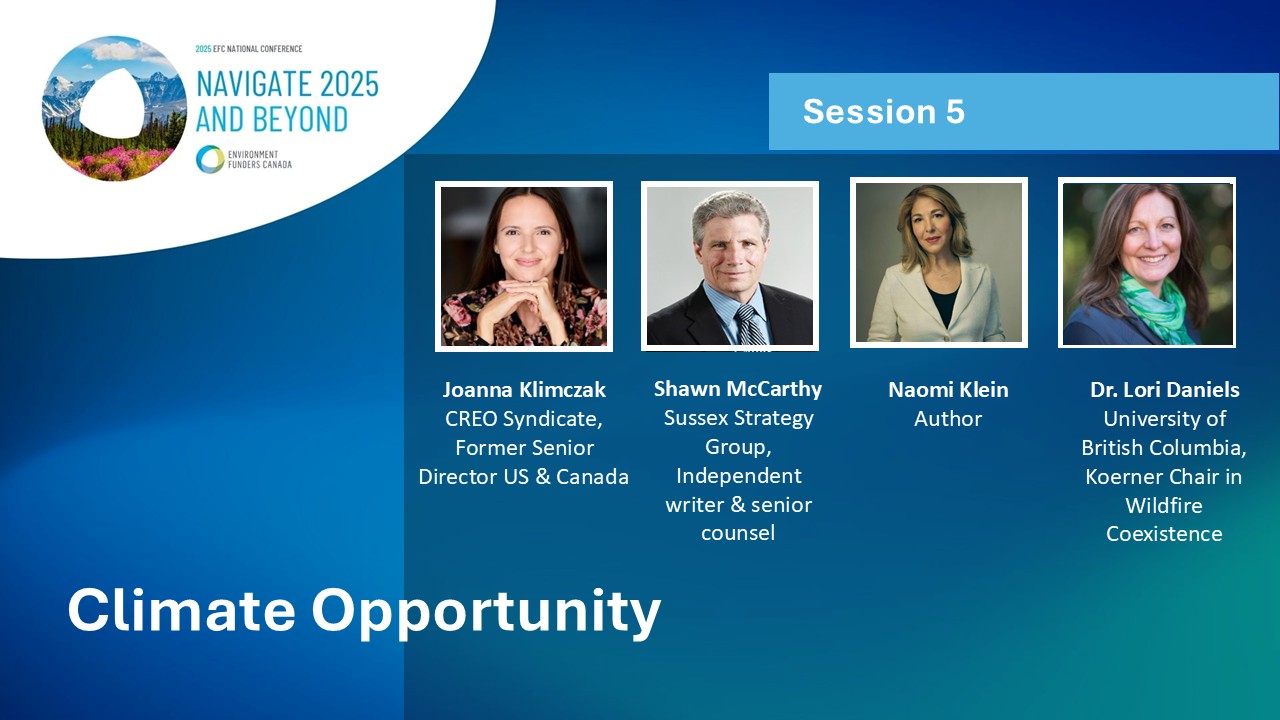 2025 EFC NATIONAL CONFERENCE
NAVIGATE 2025 AND BEYOND
ENVIRONMENT FUNDERS CANADA

Session 5

Joanna Klimczak
CREO Syndicate, Former Senior Director US & Canada

Shawn McCarthy
Sussex Strategy Group, Independent writer & senior counsel

Naomi Klein
Author

Dr. Lori Daniels
University of British Columbia, Koerner Chair in Wildfire Coexistence

Climate Opportunity